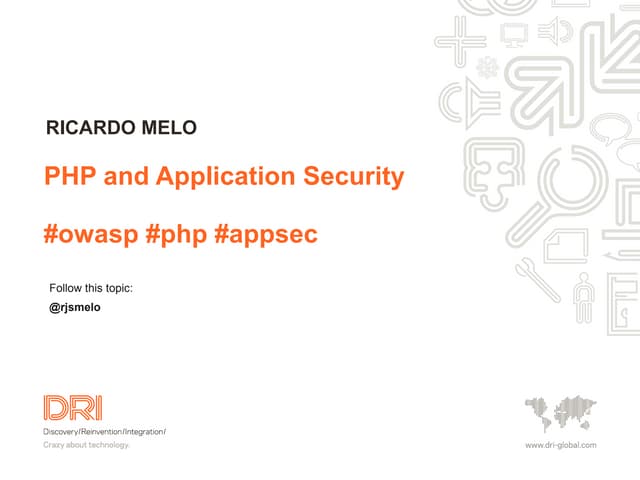 RICARDO MELO

PHP and Application Security

#owasp #php #appsec

Follow this topic:
@rjsmelo

DRI
Discovery/Reinvention/Integration/
Crazy about technology.

www.dri-global.com